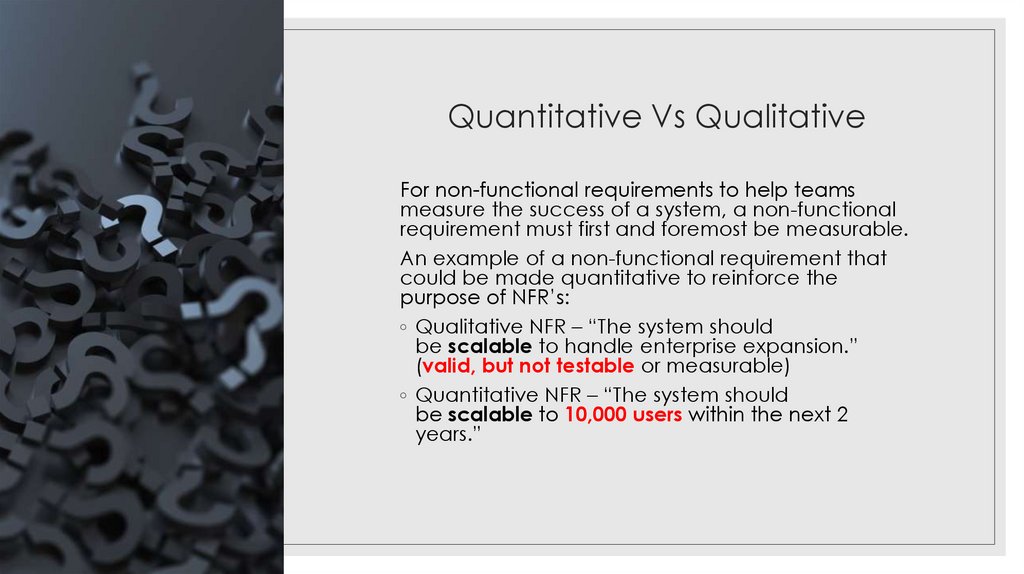 Quantitative Vs Qualitative

For non-functional requirements to help teams measure the success of a system, a non-functional requirement must first and foremost be measurable.

An example of a non-functional requirement that could be made quantitative to reinforce the purpose of NFR's:

◦ Qualitative NFR – "The system should be scalable to handle enterprise expansion." (valid, but not testable or measurable)

◦ Quantitative NFR – "The system should be scalable to 10,000 users within the next 2 years."